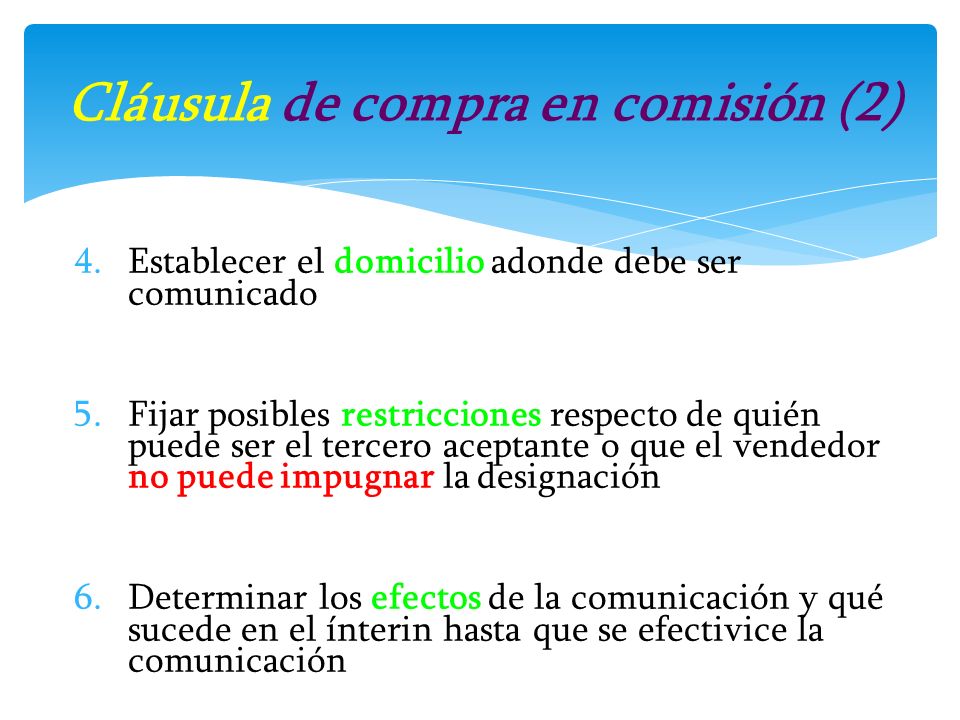 Cláusula de compra en comisión (2)

4. Establecer el domicilio adonde debe ser comunicado

5. Fijar posibles restricciones respecto de quién puede ser el tercero aceptante o que el vendedor no puede impugnar la designación

6. Determinar los efectos de la comunicación y qué sucede en el ínterin hasta que se efectivice la comunicación